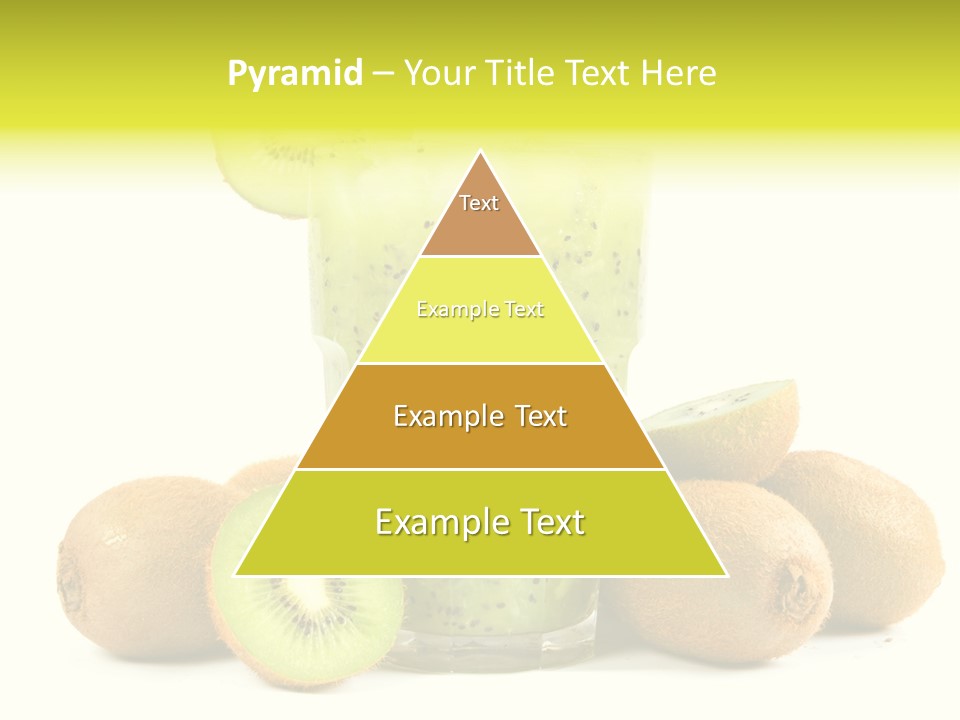 Pyramid – Your Title Text Here

Text

Example Text

Example Text

Example Text